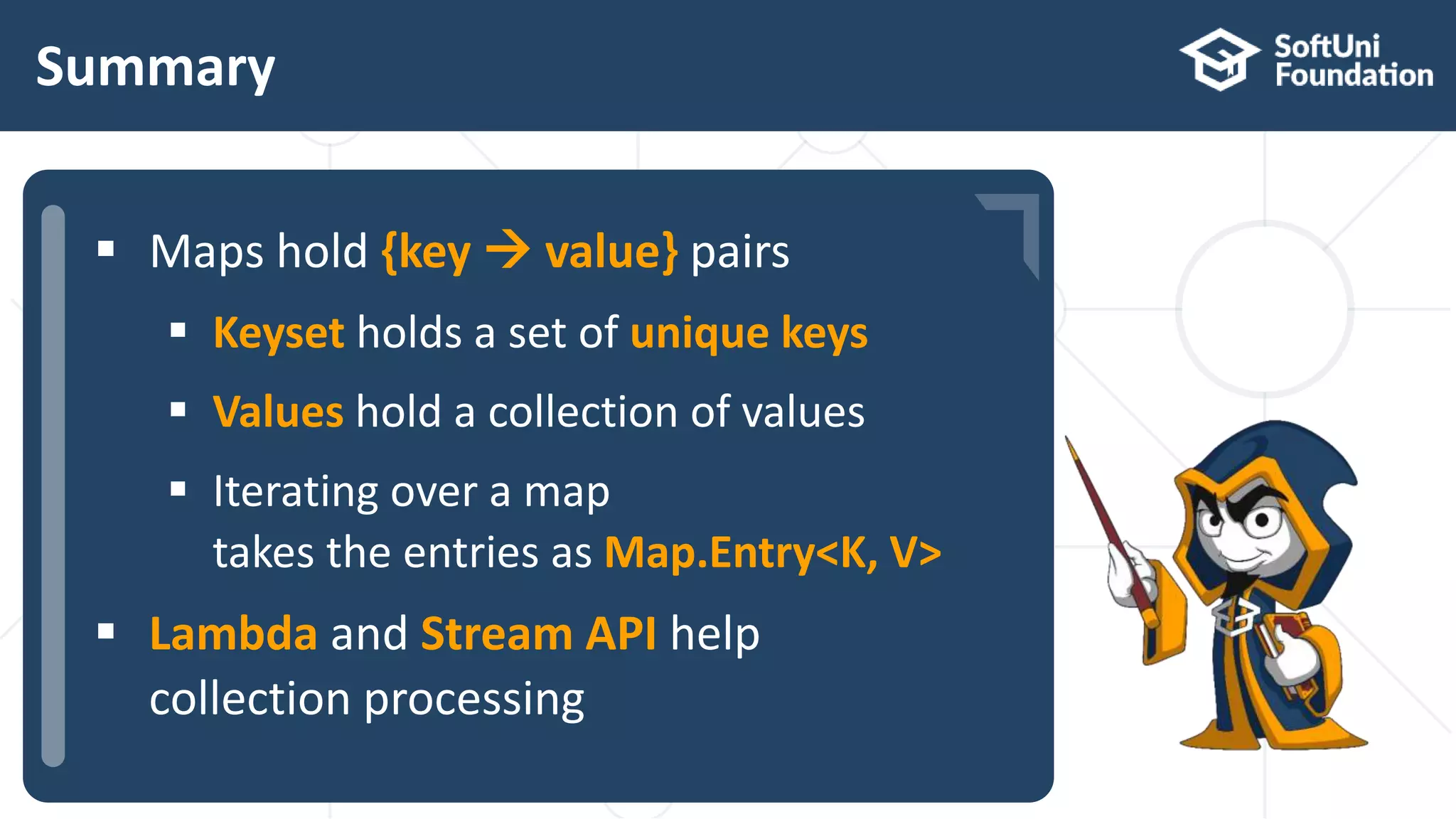 Summary

SoftUni Foundation

▪ Maps hold {key → value} pairs

▪ Keyset holds a set of unique keys

▪ Values hold a collection of values

▪ Iterating over a map takes the entries as Map.Entry<K, V>

▪ Lambda and Stream API help collection processing